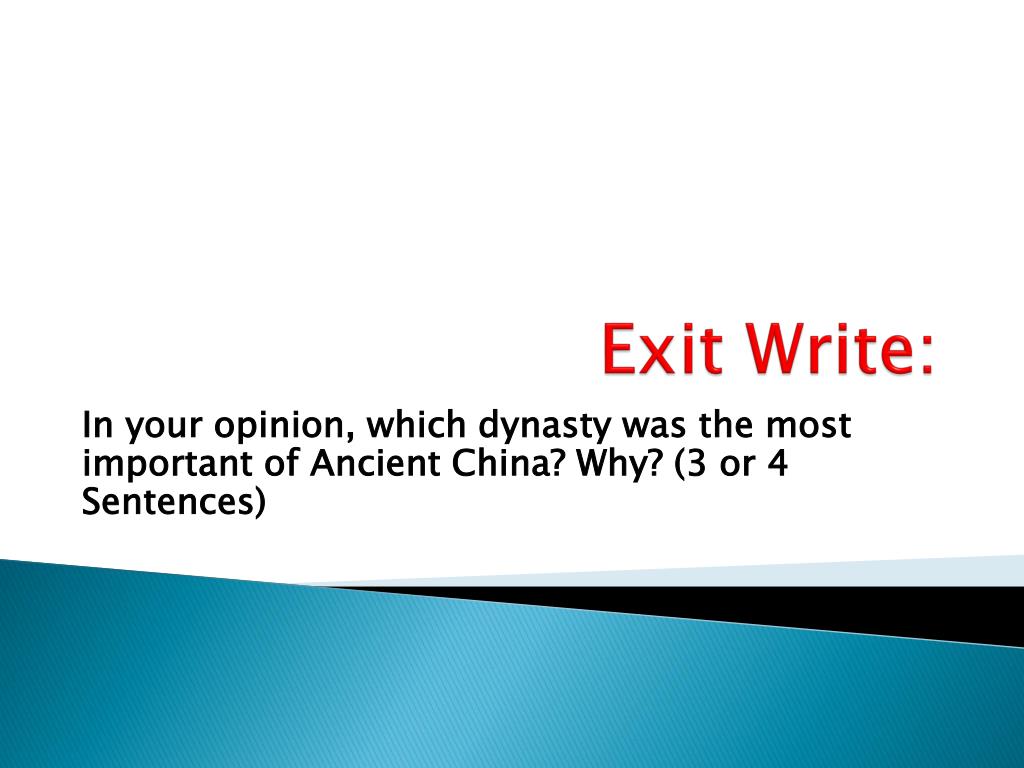 Exit Write:

In your opinion, which dynasty was the most important of Ancient China? Why? (3 or 4 Sentences)